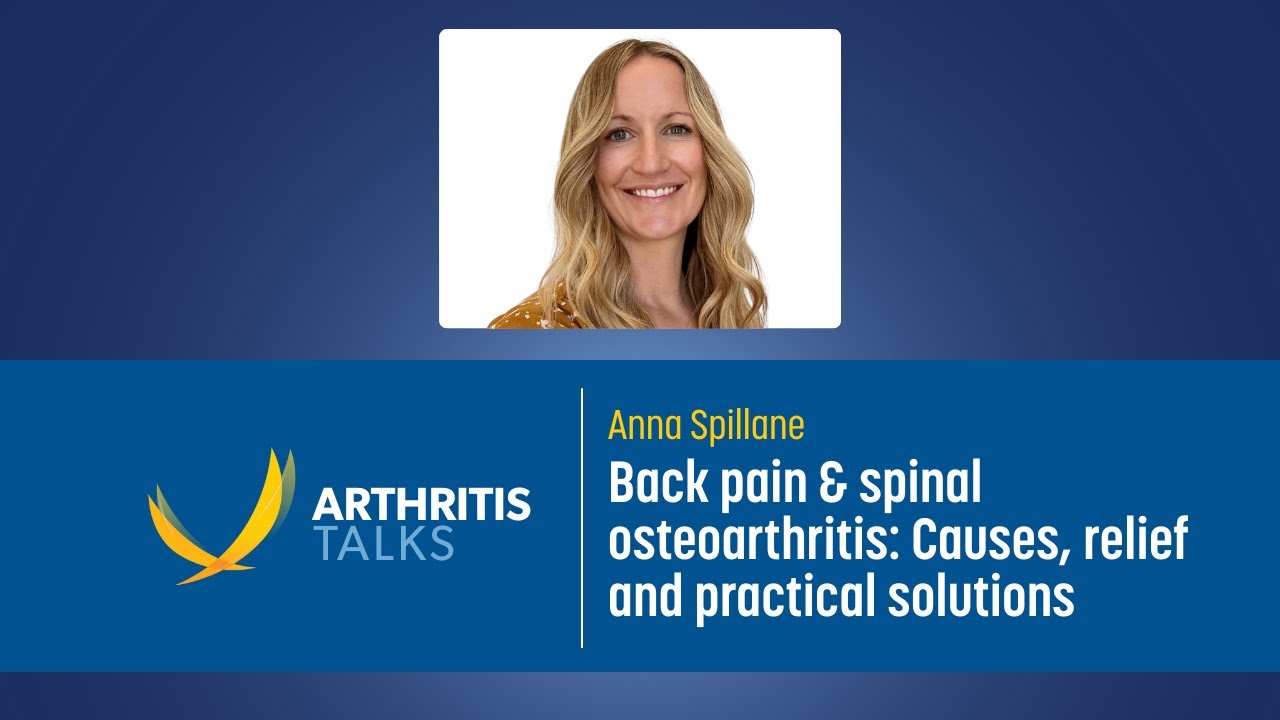 ARTHRITIS
TALKS

Anna Spillane

Back pain & spinal osteoarthritis: Causes, relief and practical solutions